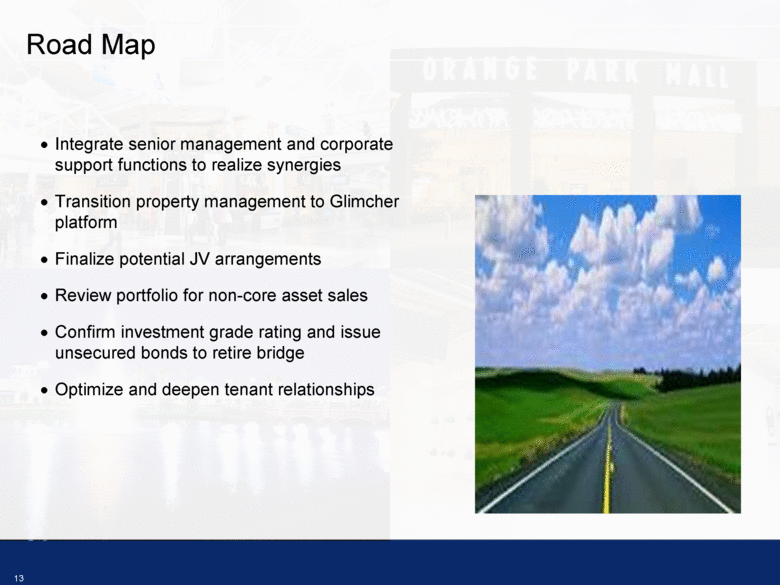 Road Map

ORANGE PARK MALL

• Integrate senior management and corporate support functions to realize synergies

• Transition property management to Glimcher platform

• Finalize potential JV arrangements

• Review portfolio for non-core asset sales

• Confirm investment grade rating and issue unsecured bonds to retire bridge

• Optimize and deepen tenant relationships

13